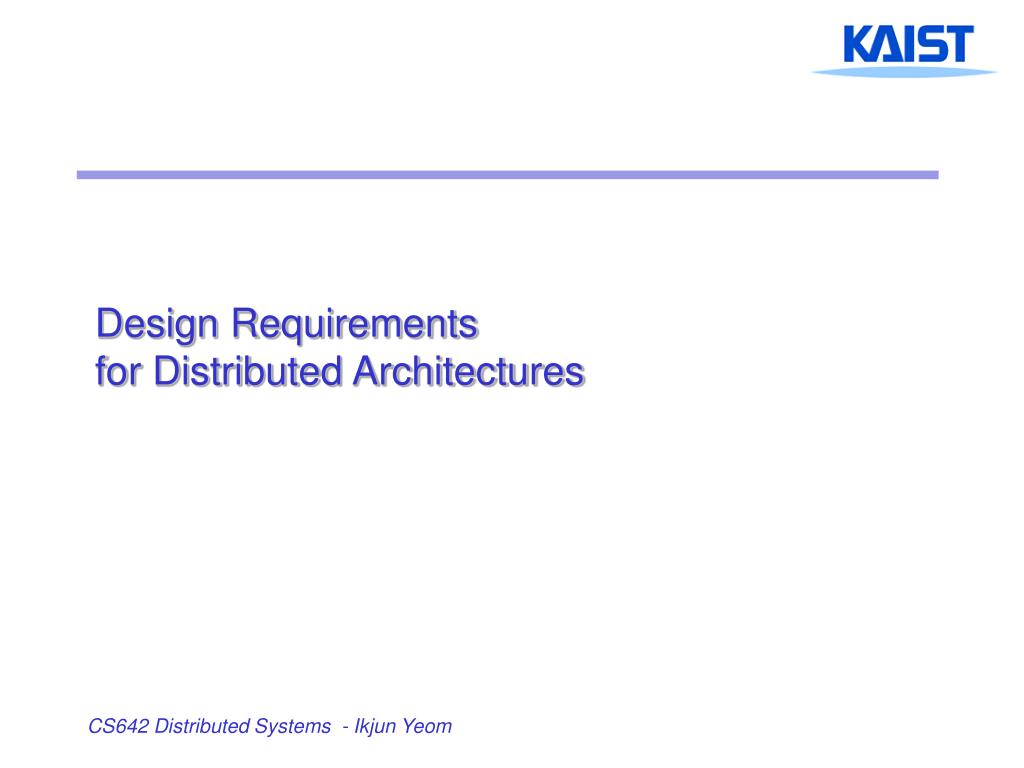 KAIST

Design Requirements
for Distributed Architectures

CS642 Distributed Systems - Ikjun Yeom